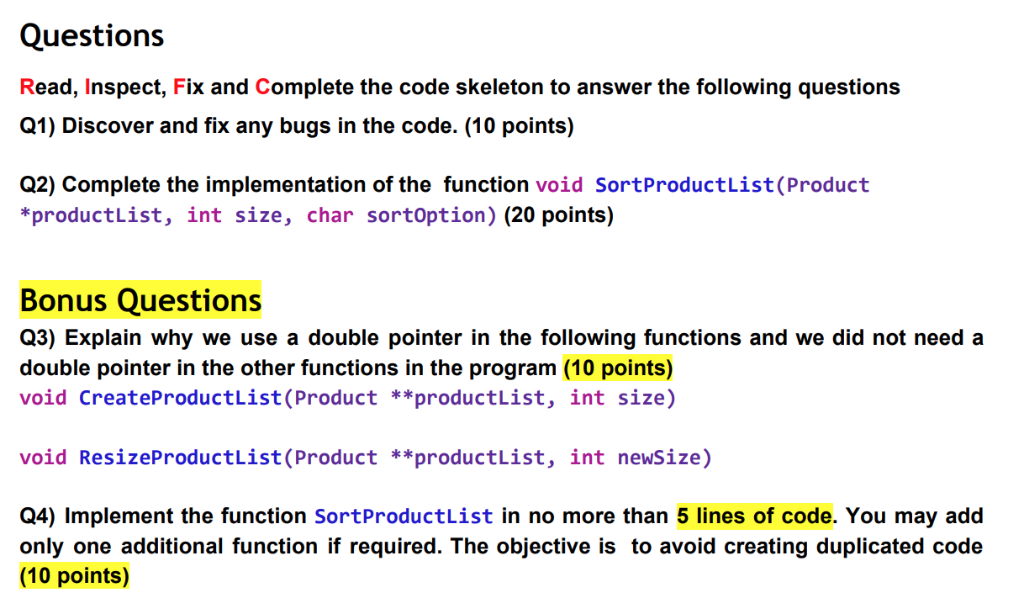 Questions

Read, Inspect, Fix and Complete the code skeleton to answer the following questions

Q1) Discover and fix any bugs in the code. (10 points)

Q2) Complete the implementation of the function void SortProductList(Product *productList, int size, char sortOption) (20 points)

Bonus Questions

Q3) Explain why we use a double pointer in the following functions and we did not need a double pointer in the other functions in the program (10 points)
void CreateProductList(Product **productList, int size)

void ResizeProductList(Product **productList, int newSize)

Q4) Implement the function SortProductList in no more than 5 lines of code. You may add only one additional function if required. The objective is to avoid creating duplicated code (10 points)